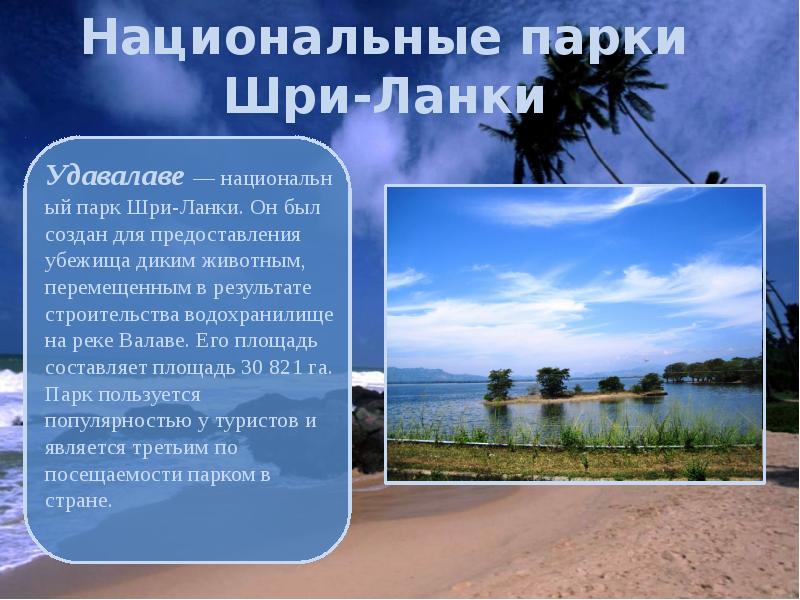 Национальные парки Шри-Ланки

Удавалаве — национальный парк Шри-Ланки. Он был создан для предоставления убежища диким животным, перемещенным в результате строительства водохранилище на реке Валаве. Его площадь составляет площадь 30 821 га. Парк пользуется популярностью у туристов и является третьим по посещаемости парком в стране.